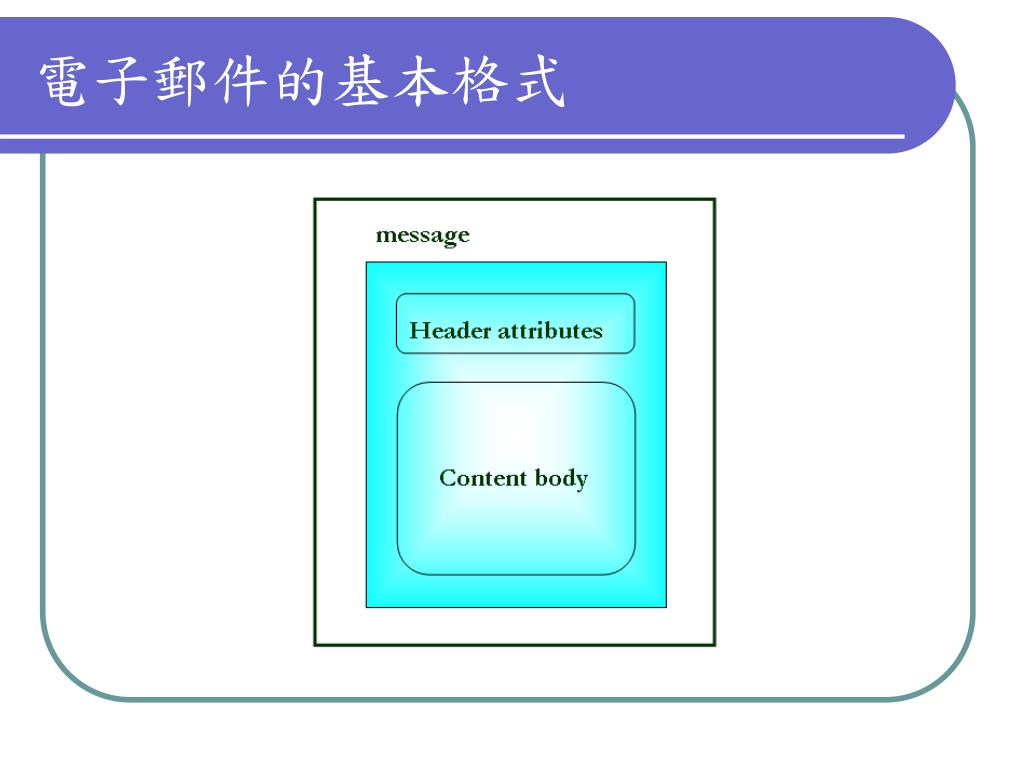 電子郵件的基本格式

message

Header attributes

Content body